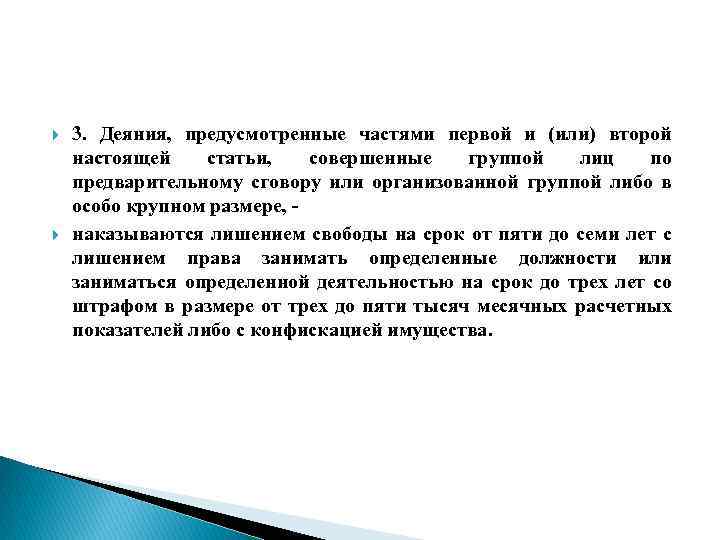 3. Деяния, предусмотренные частями первой и (или) второй настоящей статьи, совершенные группой лиц по предварительному сговору или организованной группой либо в особо крупном размере, -

наказываются лишением свободы на срок от пяти до семи лет с лишением права занимать определенные должности или заниматься определенной деятельностью на срок до трех лет со штрафом в размере от трех до пяти тысяч месячных расчетных показателей либо с конфискацией имущества.